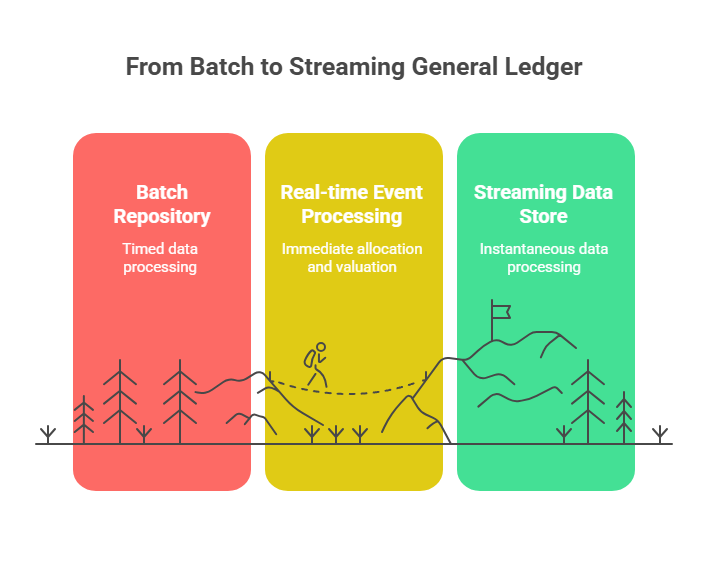 From Batch to Streaming General Ledger

Batch Repository

Timed data processing

Real-time Event Processing

Immediate allocation and valuation

Streaming Data Store

Instantaneous data processing